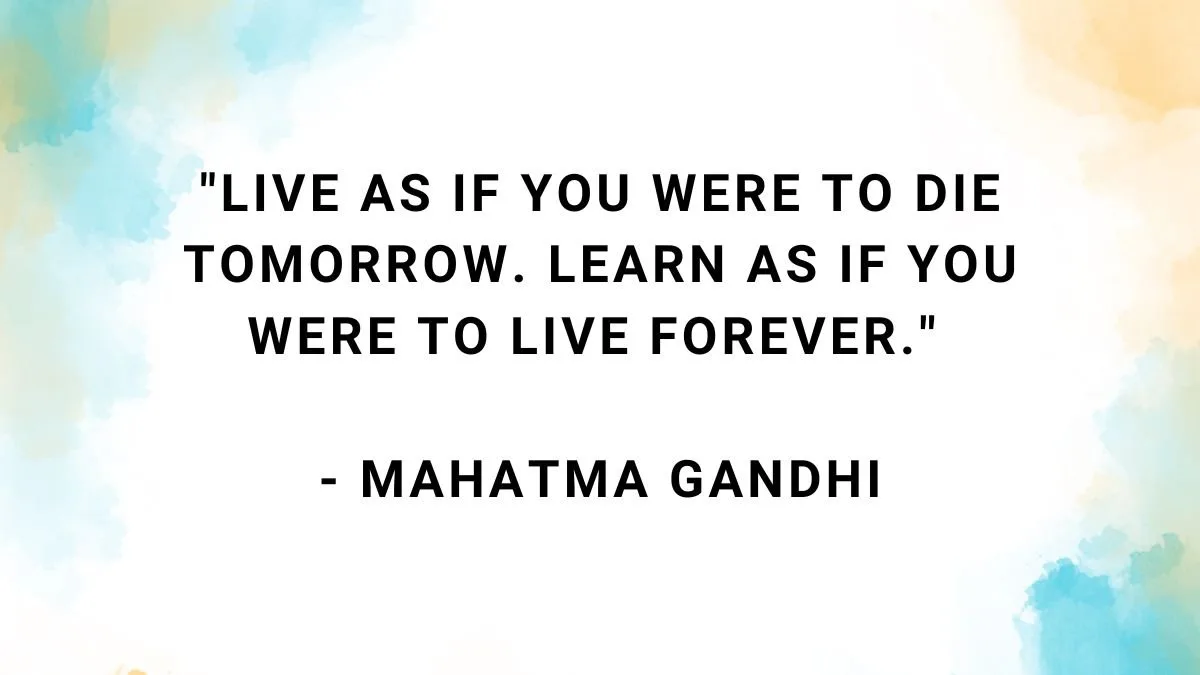 "LIVE AS IF YOU WERE TO DIE TOMORROW. LEARN AS IF YOU WERE TO LIVE FOREVER."

- MAHATMA GANDHI